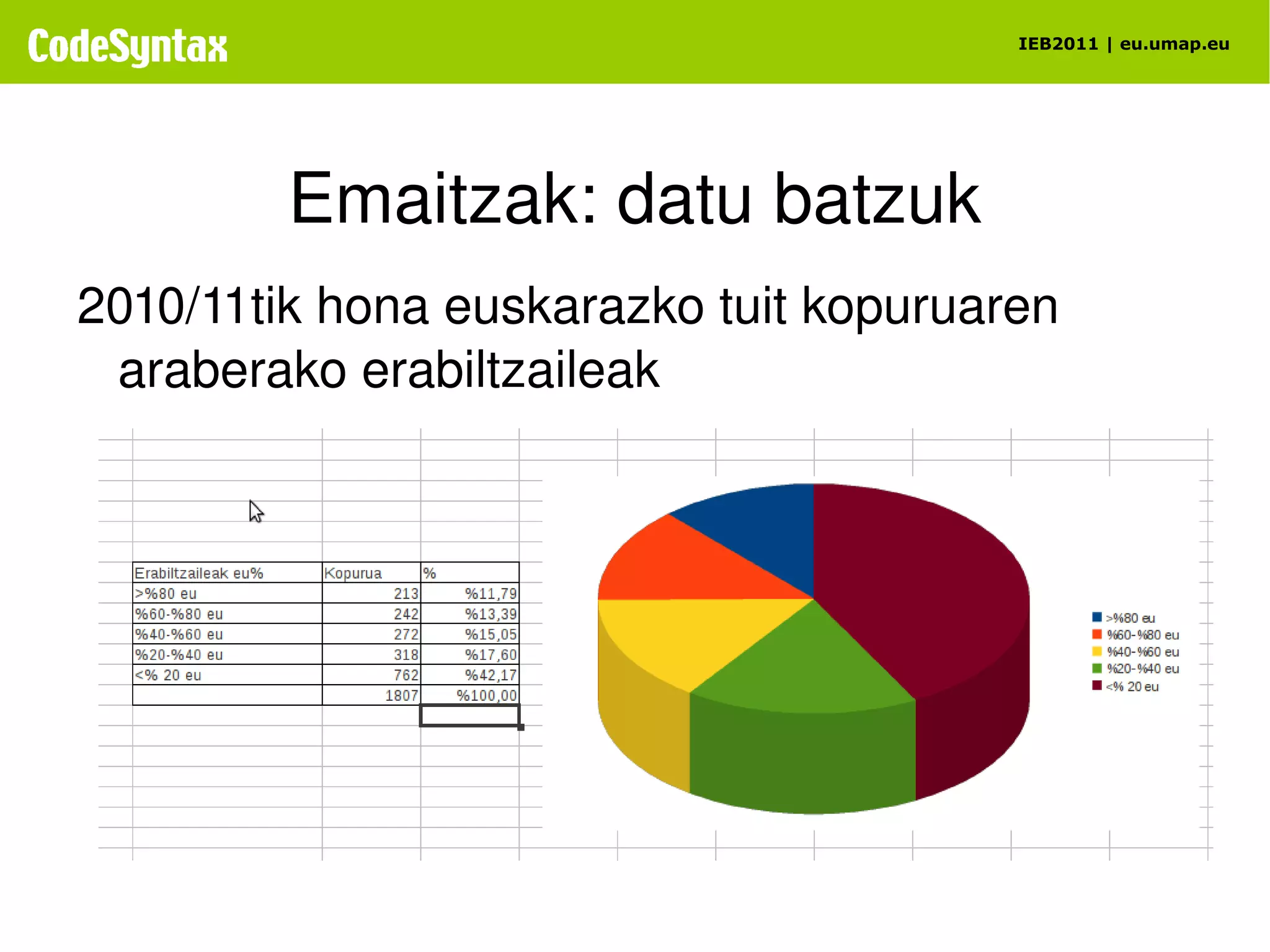 CodeSyntax

IEB2011 | eu.umap.eu

Emaitzak: datu batzuk

2010/11tik hona euskarazko tuit kopuruaren araberako erabiltzaileak

| Erabiltzaileak eu% | Kopurua | % |
|---|---|---|
| >%80 eu | 213 | %11,79 |
| %60-%80 eu | 242 | %13,39 |
| %40-%60 eu | 272 | %15,05 |
| %20-%40 eu | 318 | %17,60 |
| <% 20 eu | 762 | %42,17 |
| | 1807 | %100,00 |

>%80 eu
%60-%80 eu
%40-%60 eu
%20-%40 eu
<% 20 eu